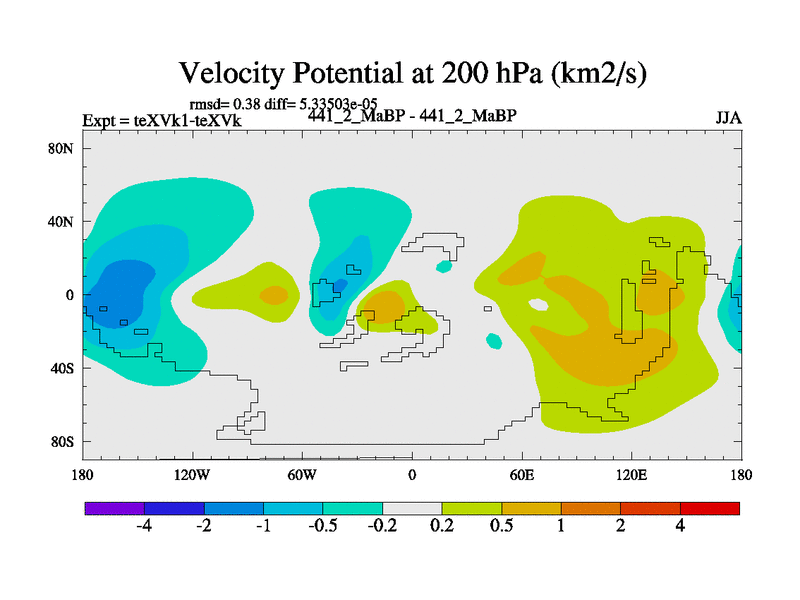 Velocity Potential at 200 hPa (km2/s)

rmsd= 0.38 diff= 5.33503e-05

Expt = teXVk1-teXVk

441_2_MaBP - 441_2_MaBP

JJA

80N
40N
0
40S
80S

180
120W
60W
0
60E
120E
180

-4
-2
-1
-0.5
-0.2
0.2
0.5
1
2
4